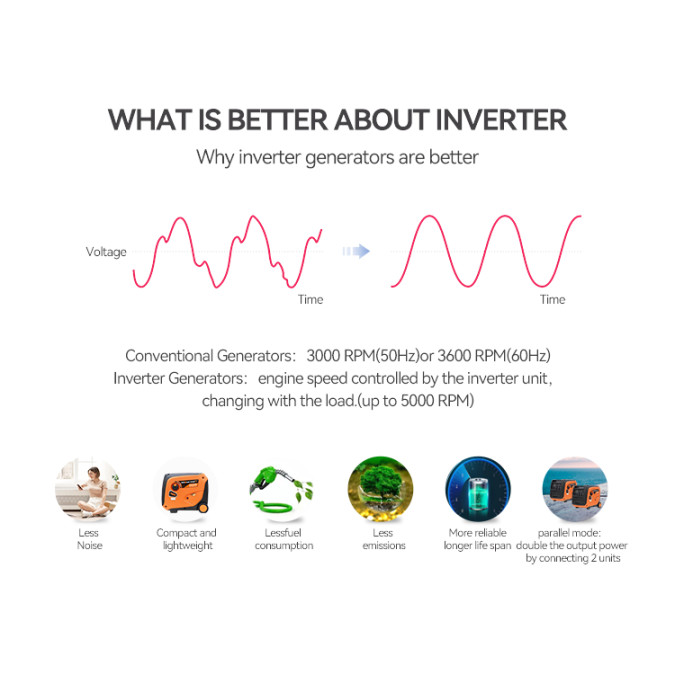 WHAT IS BETTER ABOUT INVERTER

Why inverter generators are better

Voltage

Time

Time

Conventional Generators: 3000 RPM(50Hz)or 3600 RPM(60Hz)
Inverter Generators: engine speed controlled by the inverter unit, changing with the load.(up to 5000 RPM)

Less Noise

Compact and lightweight

Lessfuel consumption

Less emissions

More reliable longer life span

parallel mode: double the output power by connecting 2 units